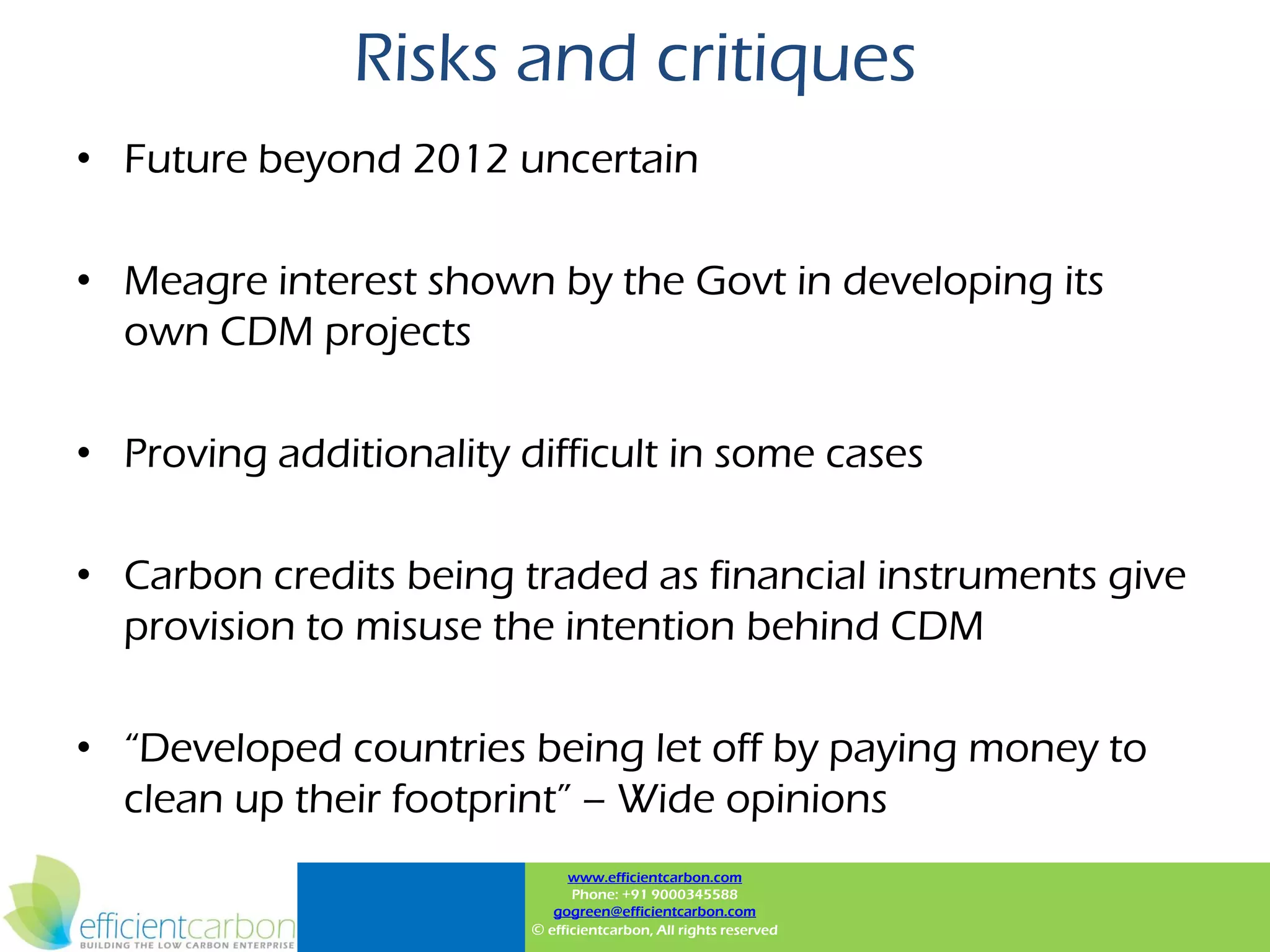 Risks and critiques

• Future beyond 2012 uncertain

• Meagre interest shown by the Govt in developing its own CDM projects

• Proving additionality difficult in some cases

• Carbon credits being traded as financial instruments give provision to misuse the intention behind CDM

• “Developed countries being let off by paying money to clean up their footprint” – Wide opinions

efficientcarbon
BUILDING THE LOW CARBON ENTERPRISE

www.efficientcarbon.com
Phone: +91 9000345588
gogreen@efficientcarbon.com
© efficientcarbon, All rights reserved